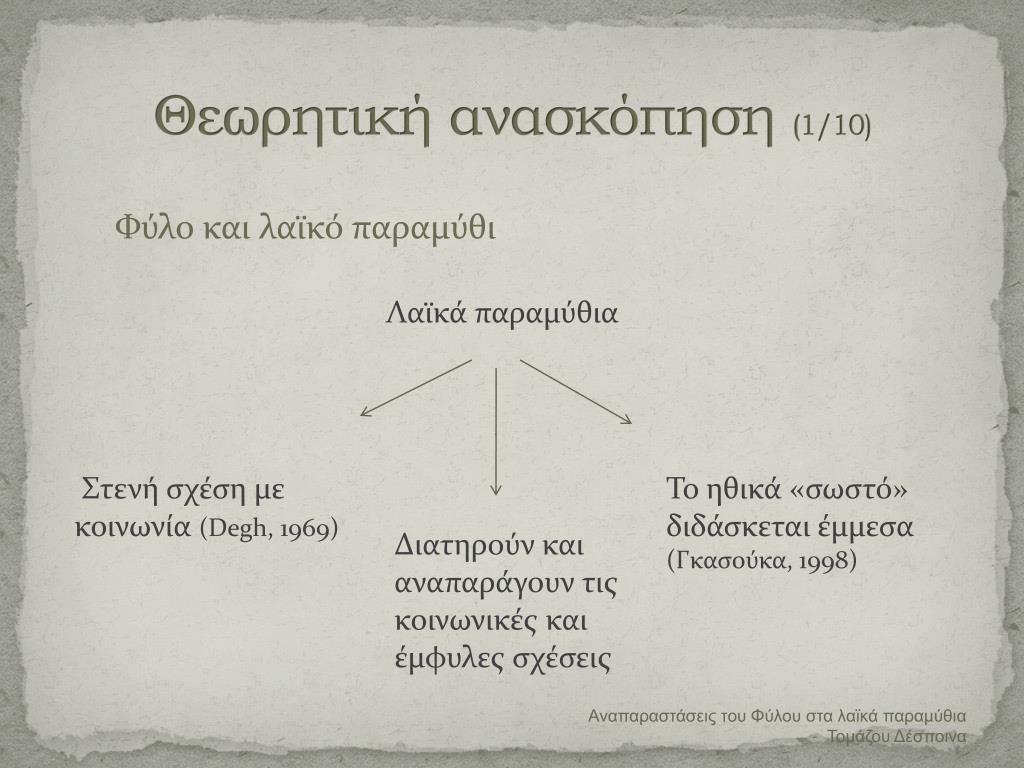 Θεωρητική ανασκόπηση (1/10)

Φύλο και λαϊκό παραμύθι

Λαϊκά παραμύθια

Στενή σχέση με κοινωνία (Degh, 1969)

Διατηρούν και αναπαράγουν τις κοινωνικές και έμφυλες σχέσεις

Το ηθικά «σωστό» διδάσκεται έμμεσα (Γκασούκα, 1998)

Αναπαραστάσεις του Φύλου στα λαϊκά παραμύθια - Τομάζου Δέσποινα